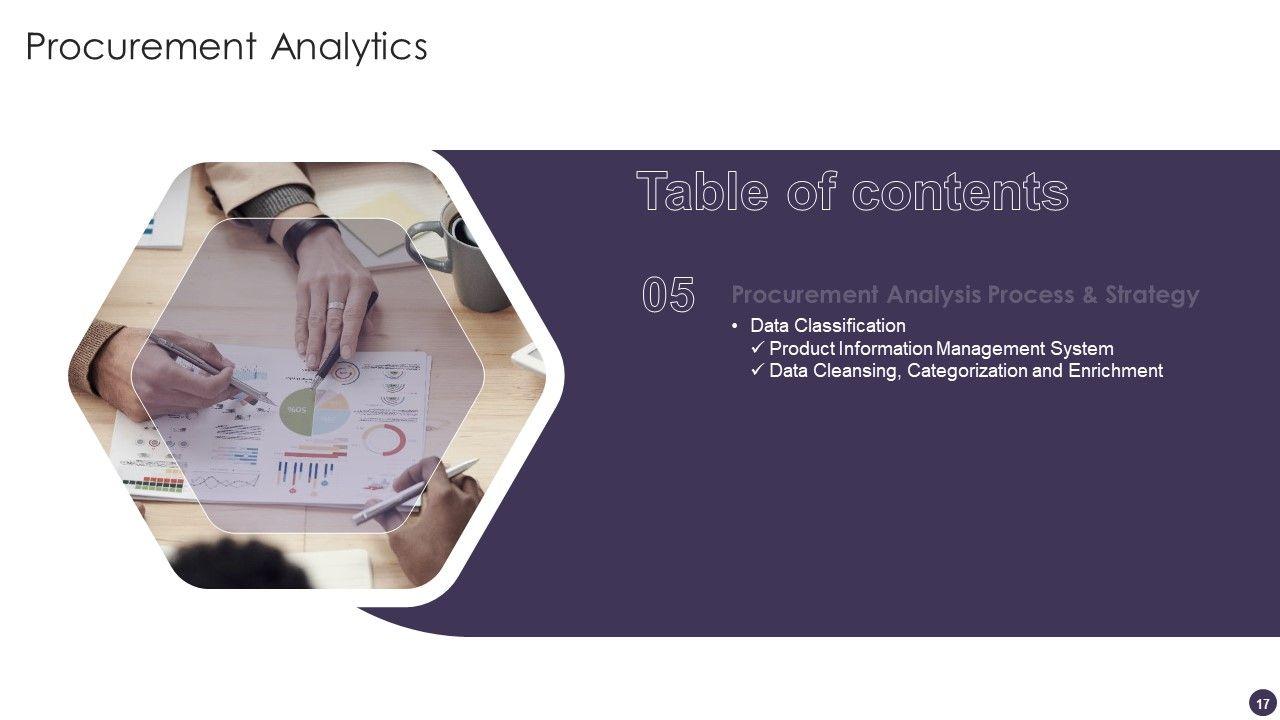 Procurement Analytics

Table of contents

05

Procurement Analysis Process & Strategy

• Data Classification
✓ Product Information Management System
✓ Data Cleansing, Categorization and Enrichment

50%

17